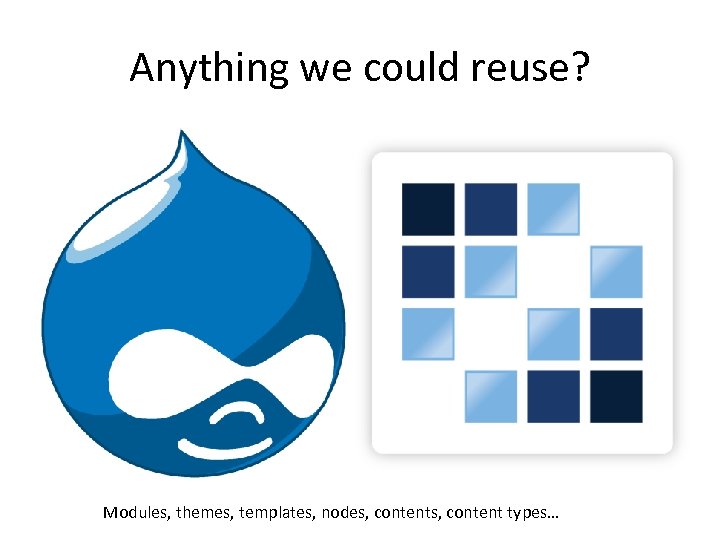 Anything we could reuse?

Modules, themes, templates, nodes, contents, content types…